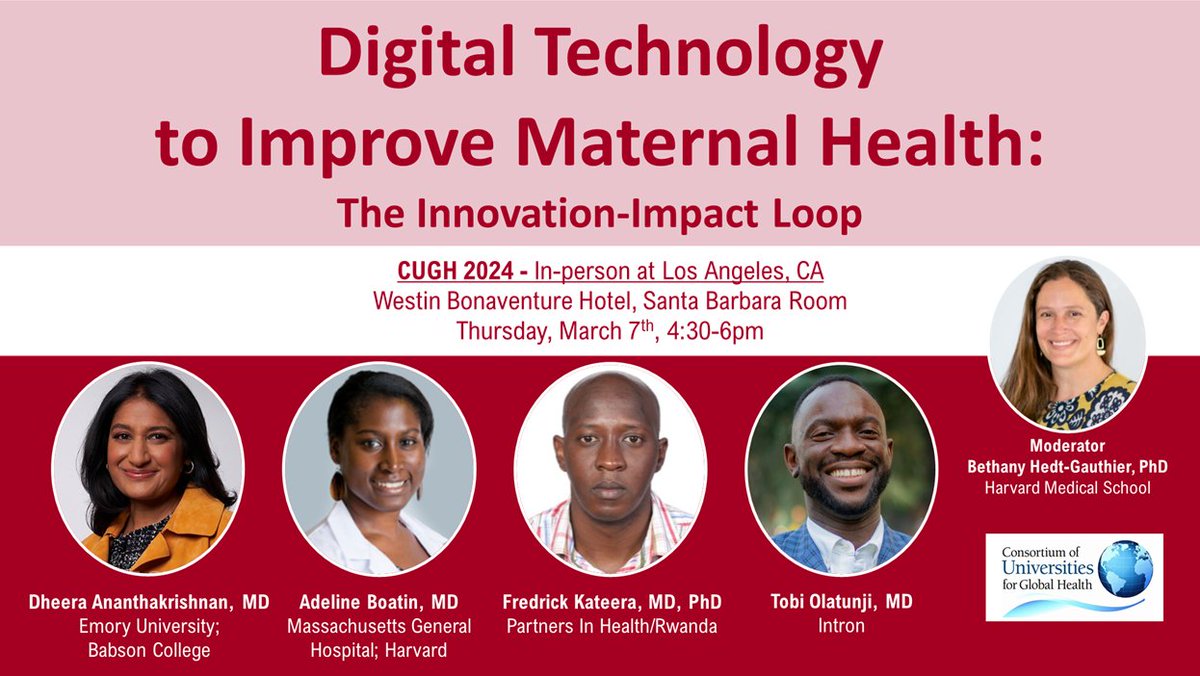 Digital Technology to Improve Maternal Health:

The Innovation-Impact Loop

CUGH 2024 - In-person at Los Angeles, CA
Westin Bonaventure Hotel, Santa Barbara Room
Thursday, March 7$^{th}$, 4:30-6pm

Moderator
Bethany Hedt-Gauthier, PhD
Harvard Medical School

Consortium of Universities for Global Health

Dheera Ananthakrishnan, MD
Emory University; Babson College

Adeline Boatin, MD
Massachusetts General Hospital; Harvard

Fredrick Kateera, MD, PhD
Partners In Health/Rwanda

Tobi Olatunji, MD
Intron